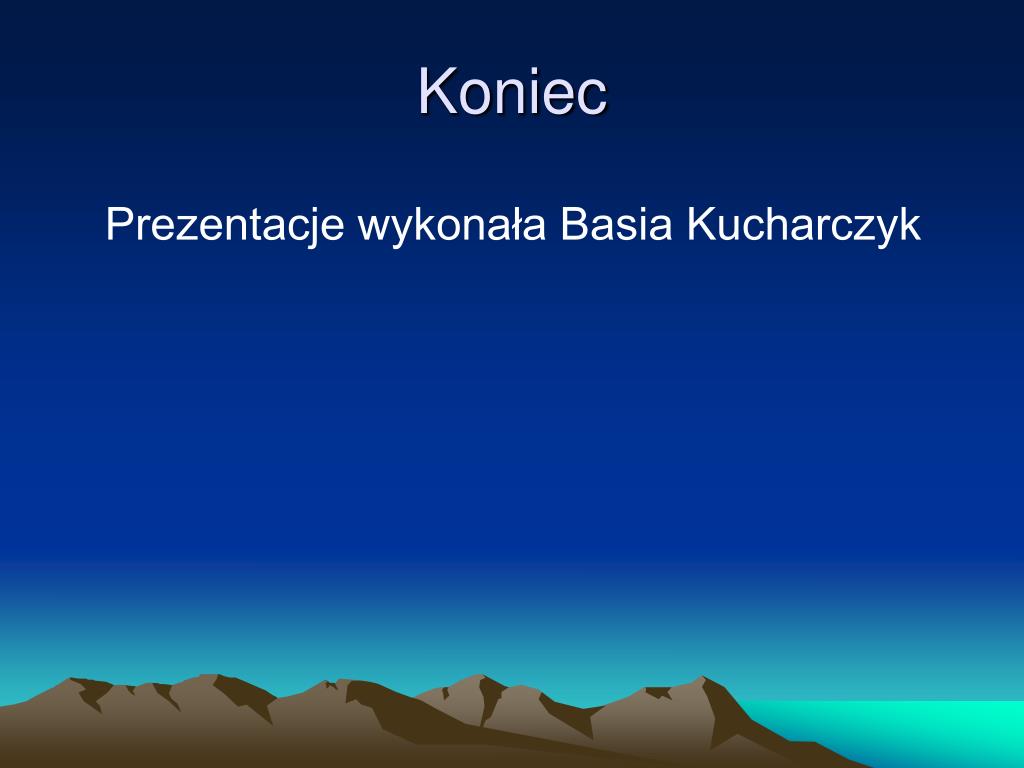 Koniec

Prezentacje wykonała Basia Kucharczyk